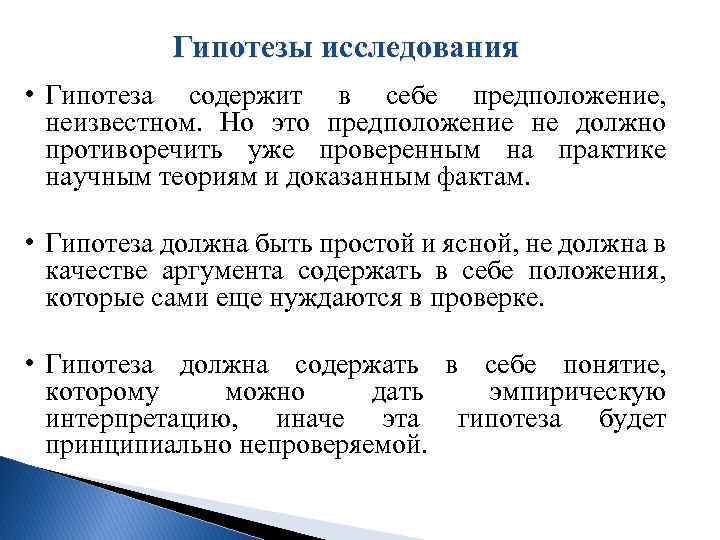 Гипотезы исследования

• Гипотеза содержит в себе предположение, неизвестном. Но это предположение не должно противоречить уже проверенным на практике научным теориям и доказанным фактам.

• Гипотеза должна быть простой и ясной, не должна в качестве аргумента содержать в себе положения, которые сами еще нуждаются в проверке.

• Гипотеза должна содержать в себе понятие, которому можно дать эмпирическую интерпретацию, иначе эта гипотеза будет принципиально непроверяемой.